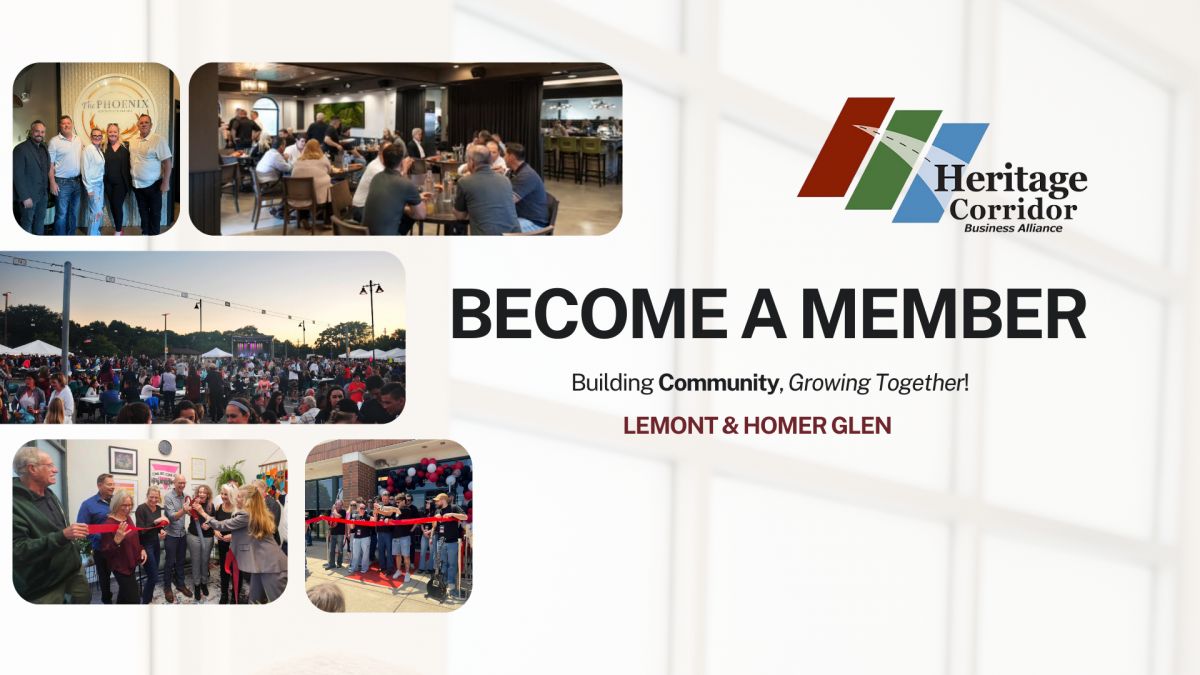 The PHOENIX

Heritage Corridor
Business Alliance

BECOME A MEMBER

Building Community, Growing Together!

LEMONT & HOMER GLEN